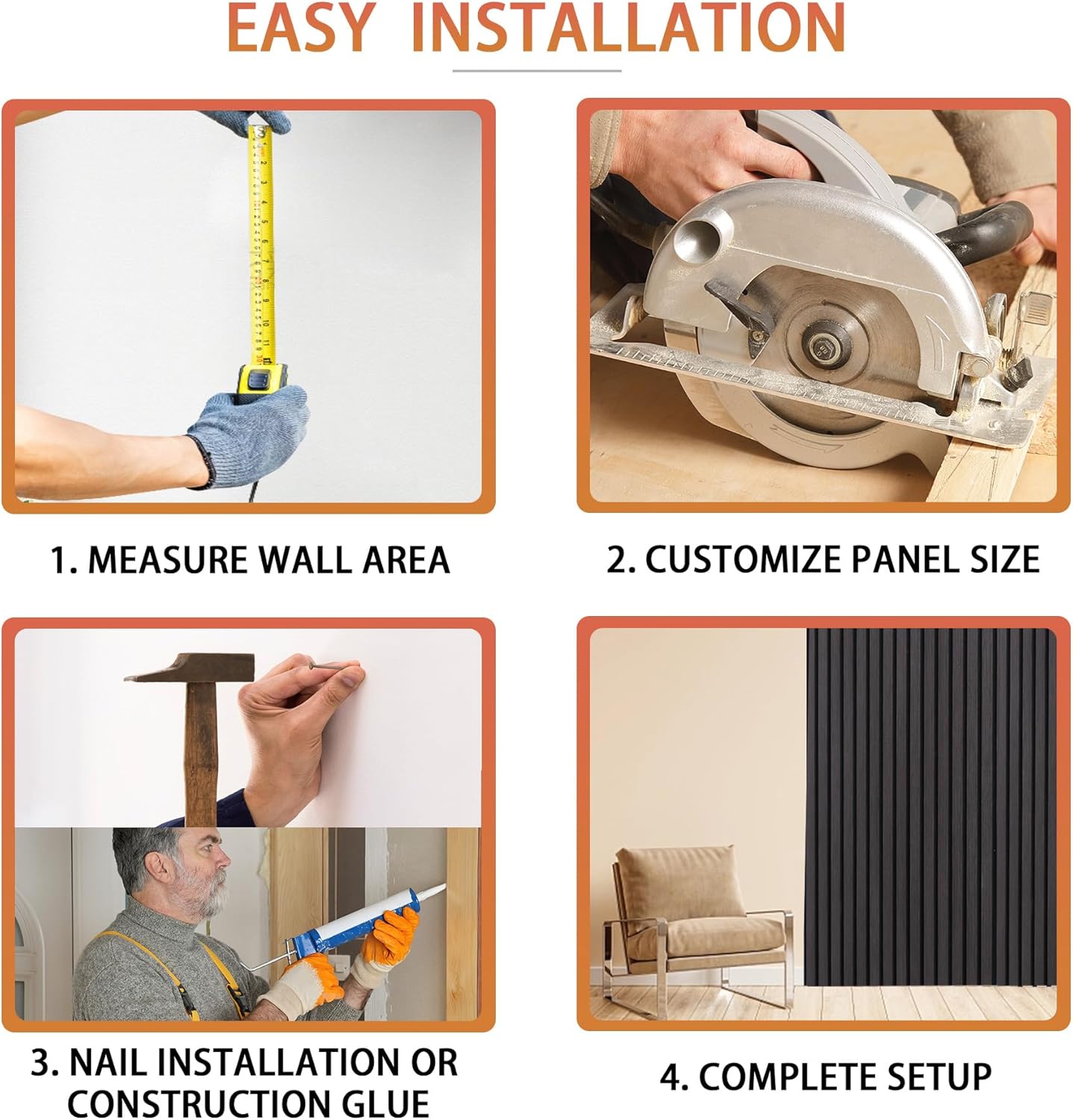 EASY INSTALLATION

1. MEASURE WALL AREA

2. CUSTOMIZE PANEL SIZE

3. NAIL INSTALLATION OR CONSTRUCTION GLUE

4. COMPLETE SETUP